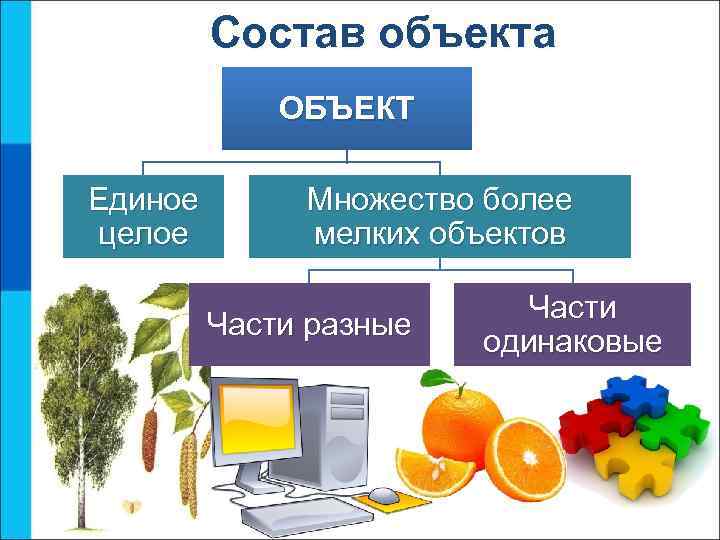 Состав объекта

ОБЪЕКТ

Единое целое

Множество более мелких объектов

Части разные

Части одинаковые